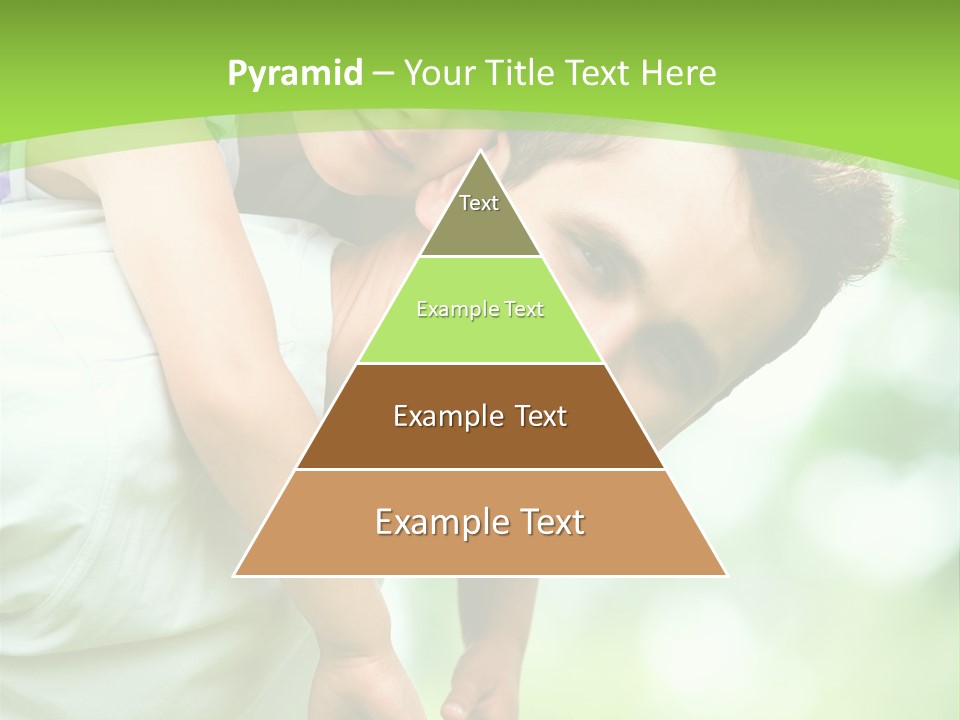 Pyramid – Your Title Text Here

Text

Example Text

Example Text

Example Text